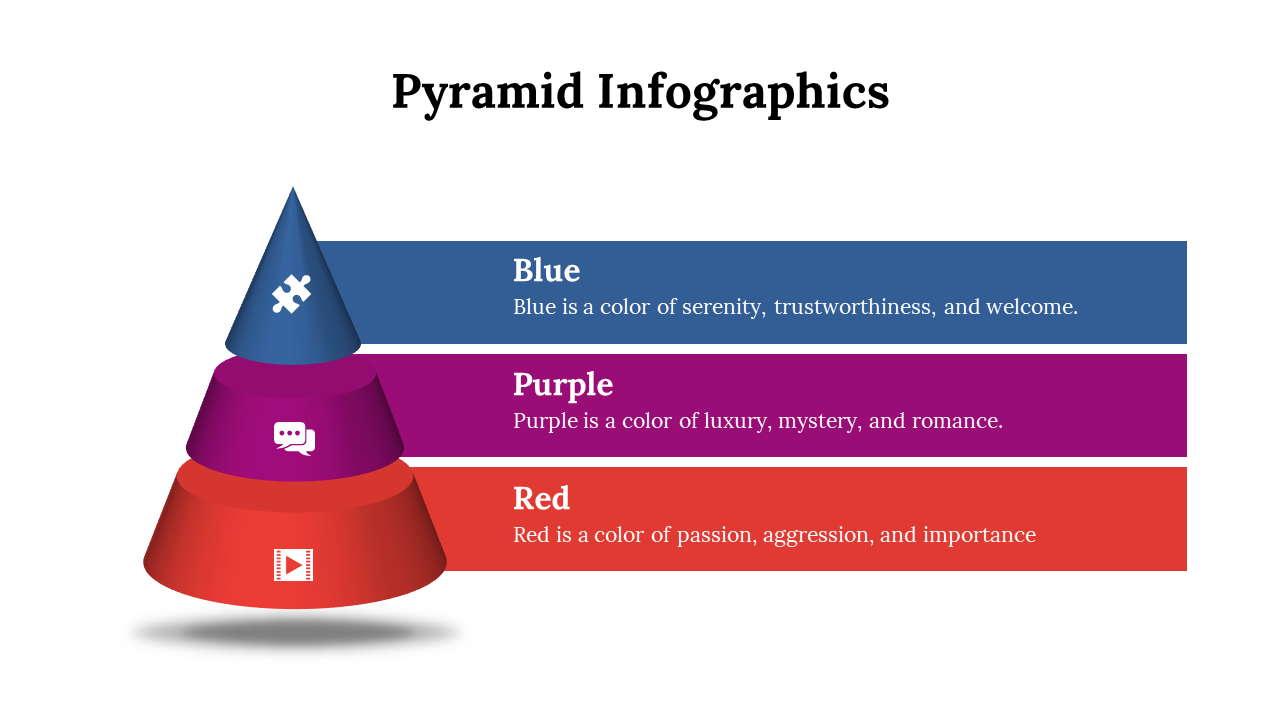 Pyramid Infographics

Blue
Blue is a color of serenity, trustworthiness, and welcome.

Purple
Purple is a color of luxury, mystery, and romance.

Red
Red is a color of passion, aggression, and importance